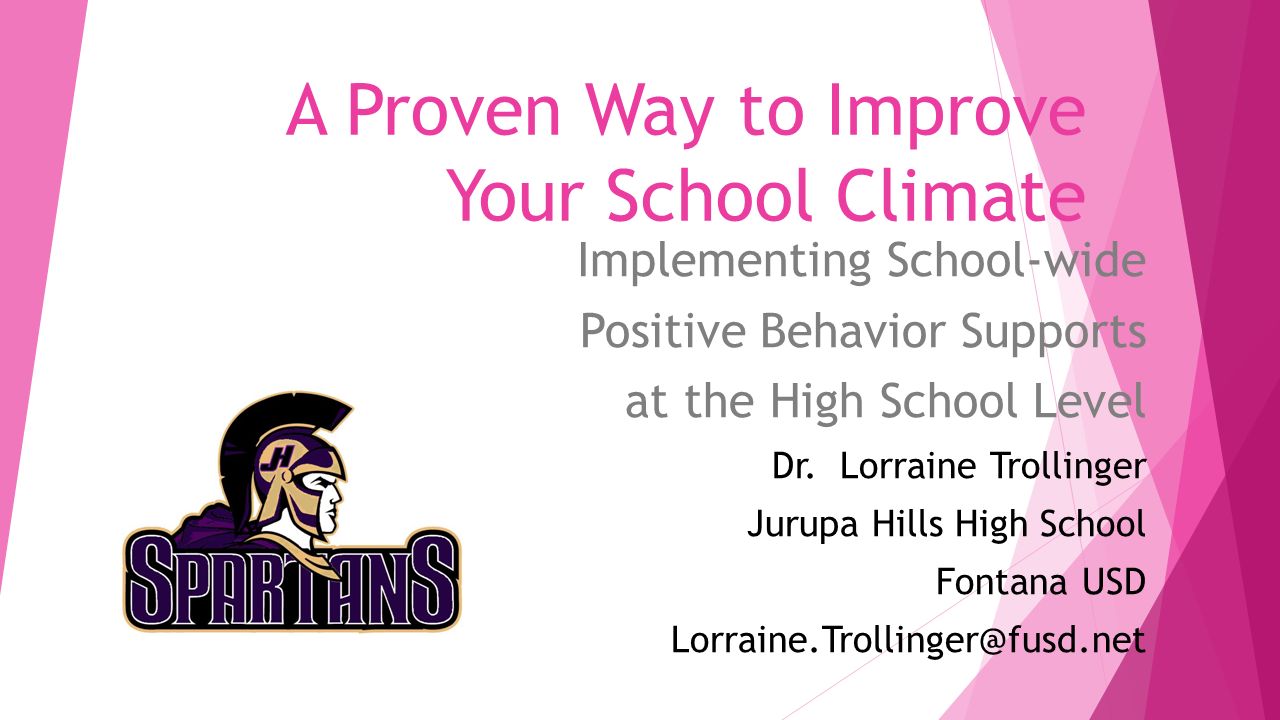 A Proven Way to Improve Your School Climate

Implementing School-wide Positive Behavior Supports at the High School Level

Dr. Lorraine Trollinger

Jurupa Hills High School

Fontana USD

Lorraine.Trollinger@fusd.net

JH

SPARTANS